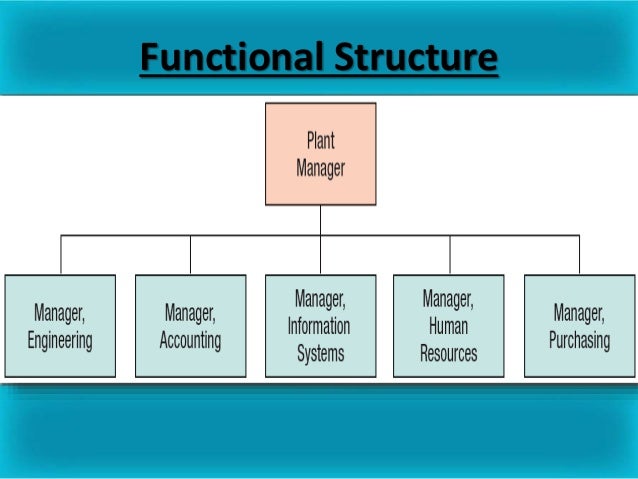 Functional Structure

Plant Manager

Manager, Engineering

Manager, Accounting

Manager, Information Systems

Manager, Human Resources

Manager, Purchasing